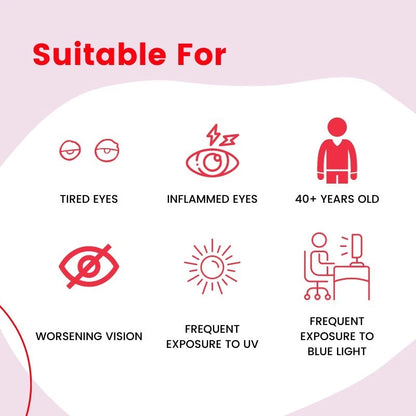 Suitable For

TIRED EYES

INFLAMMED EYES

40+ YEARS OLD

WORSENING VISION

FREQUENT EXPOSURE TO UV

FREQUENT EXPOSURE TO BLUE LIGHT